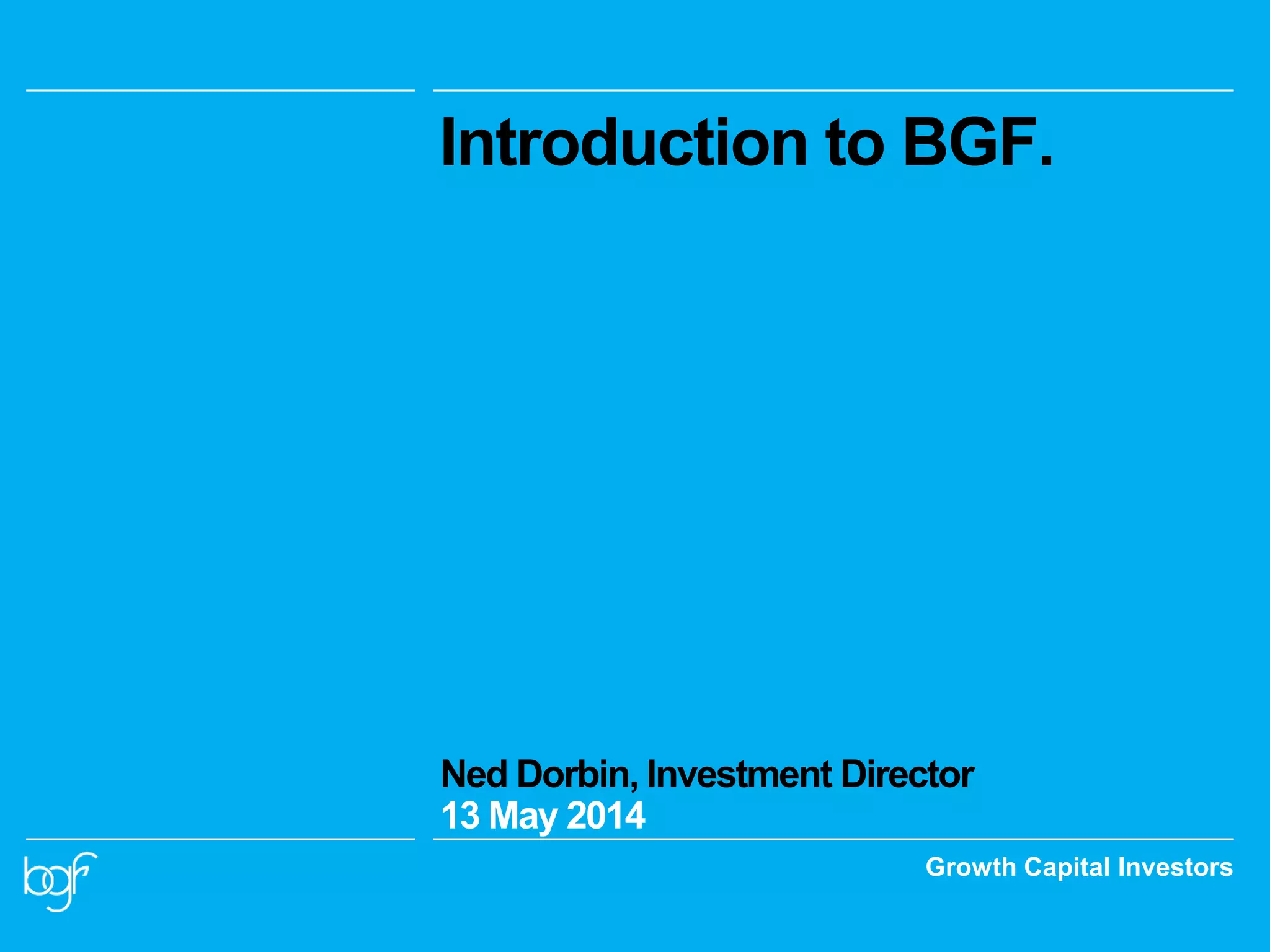 Introduction to BGF.

Ned Dorbin, Investment Director
13 May 2014

bgf

Growth Capital Investors